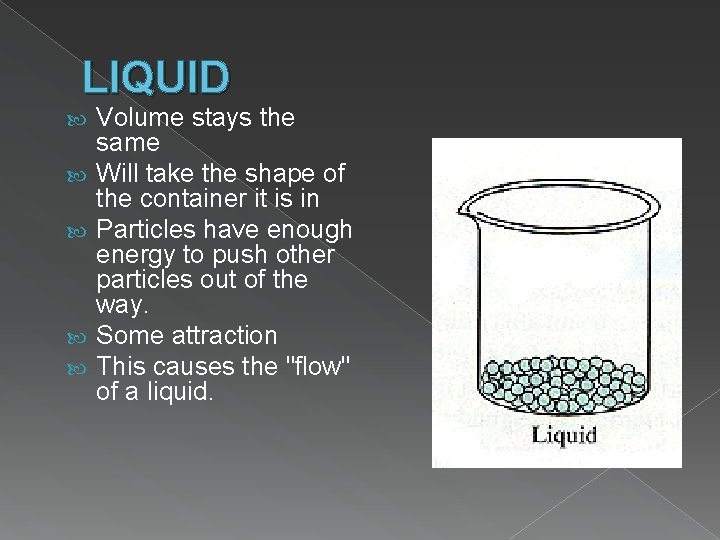 LIQUID

Volume stays the same

Will take the shape of the container it is in

Particles have enough energy to push other particles out of the way.

Some attraction

This causes the "flow" of a liquid.

Liquid